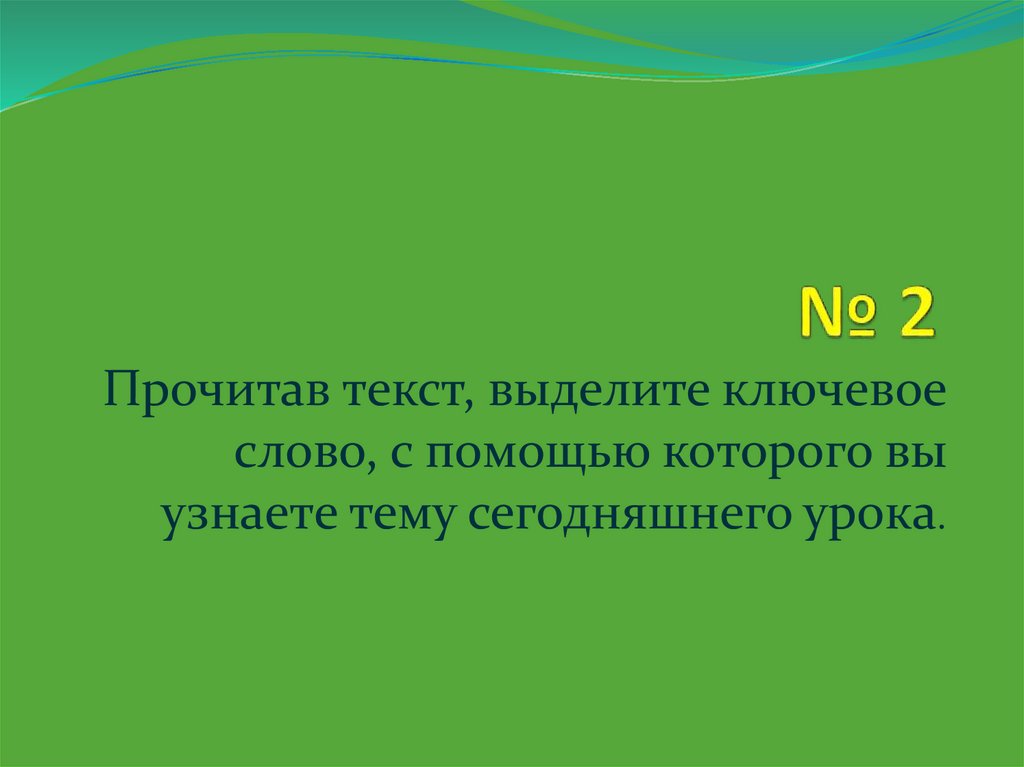 № 2

Прочитав текст, выделите ключевое слово, с помощью которого вы узнаете тему сегодняшнего урока.